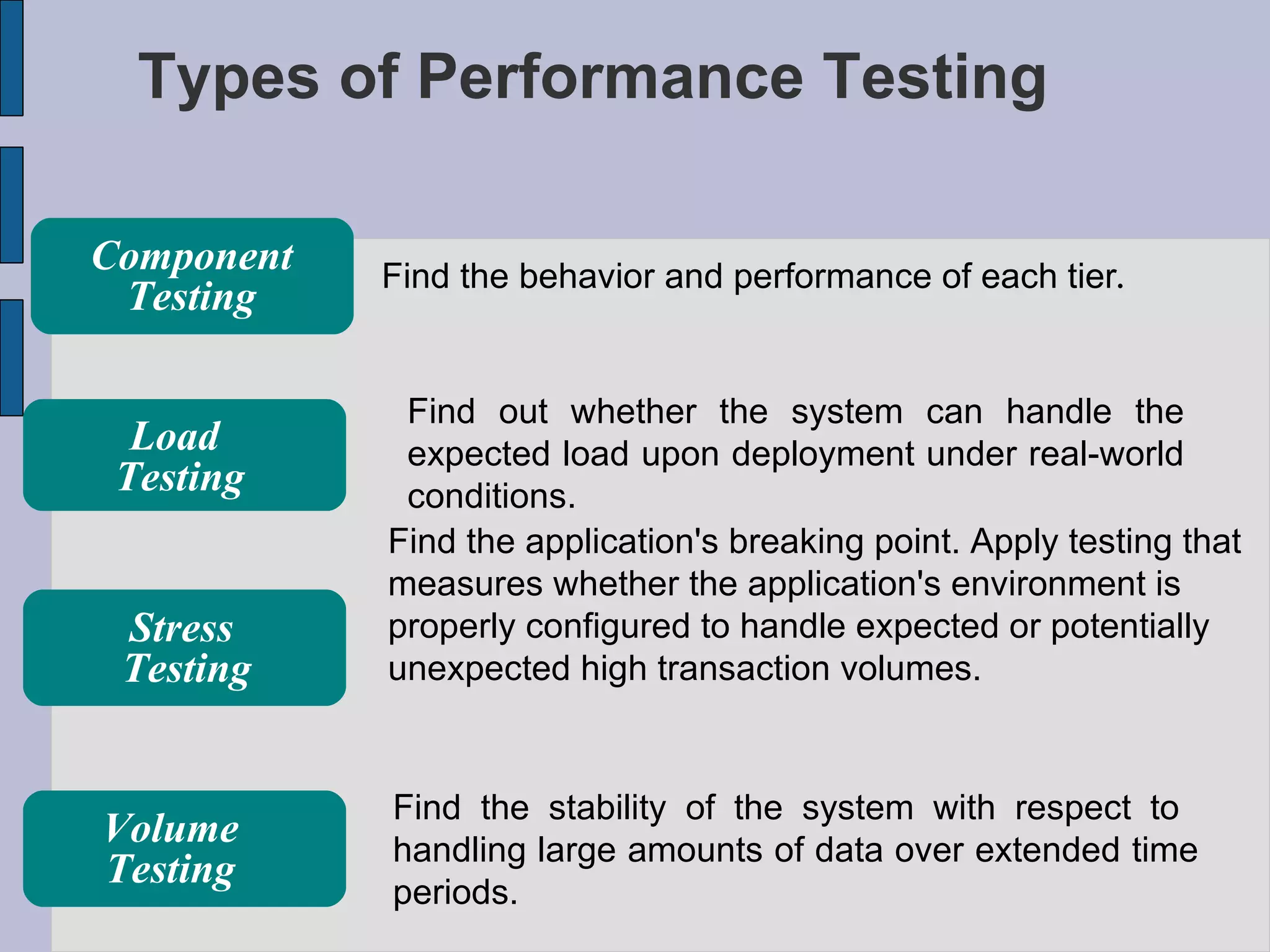 Types of Performance Testing

Component Testing

Find the behavior and performance of each tier.

Load Testing

Find out whether the system can handle the expected load upon deployment under real-world conditions.

Stress Testing

Find the application's breaking point. Apply testing that measures whether the application's environment is properly configured to handle expected or potentially unexpected high transaction volumes.

Volume Testing

Find the stability of the system with respect to handling large amounts of data over extended time periods.